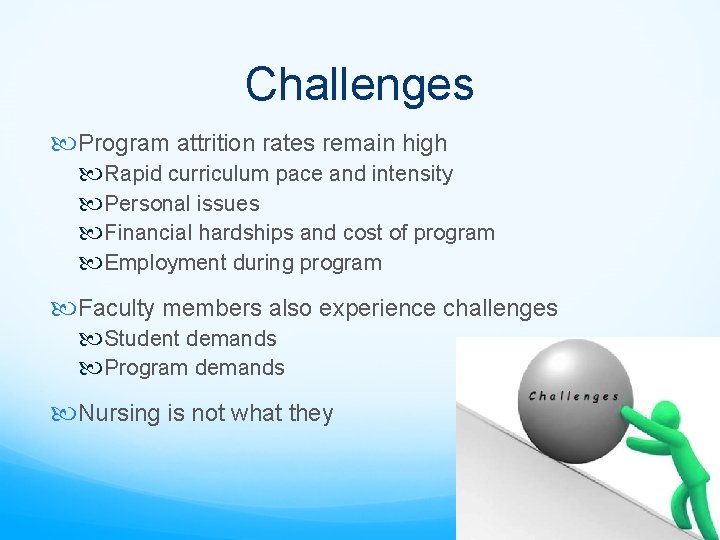 Challenges

Program attrition rates remain high
Rapid curriculum pace and intensity
Personal issues
Financial hardships and cost of program
Employment during program

Faculty members also experience challenges
Student demands
Program demands

Nursing is not what they

Challenges